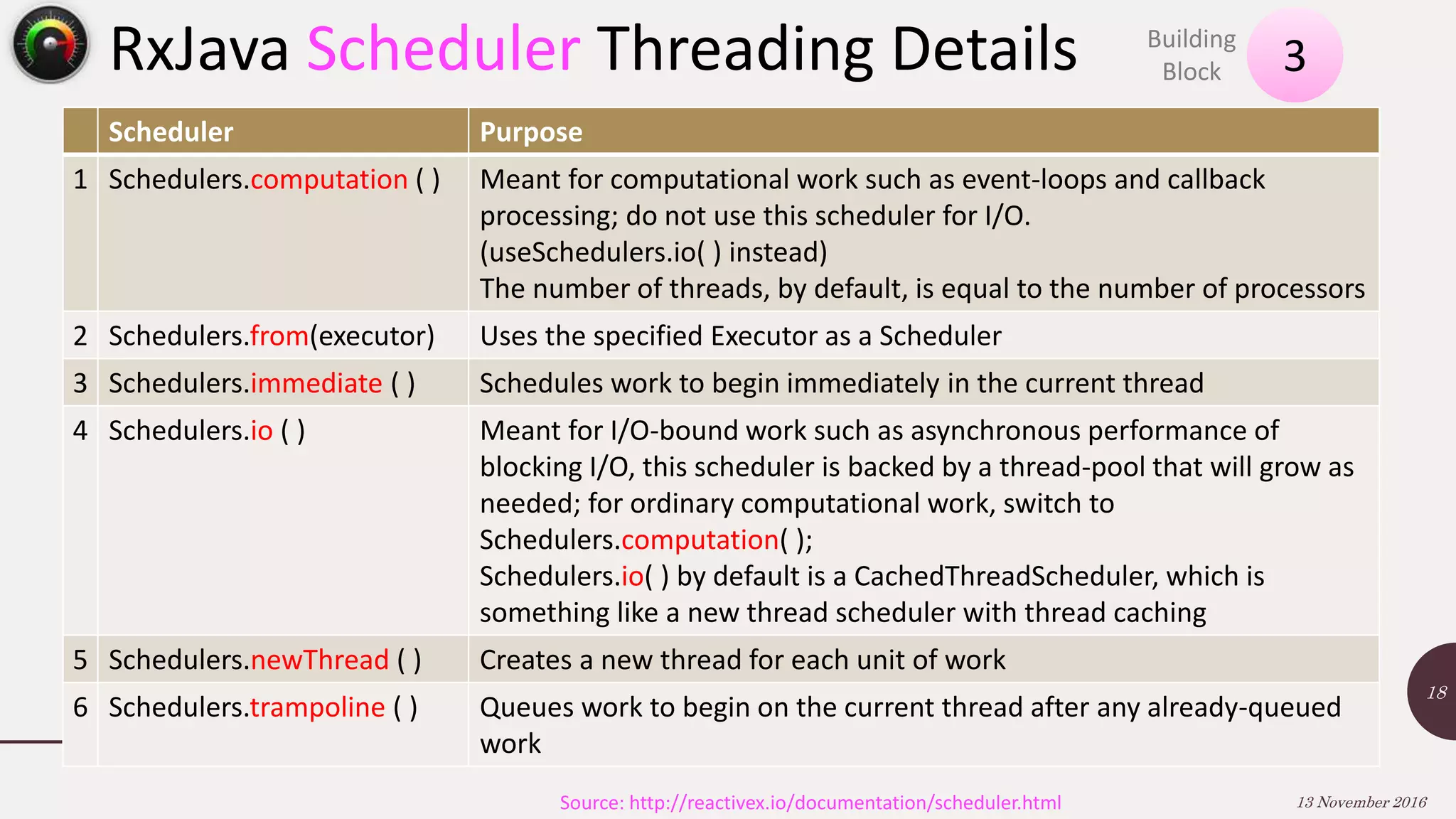 RxJava Scheduler Threading Details

Building Block 3

| | Scheduler | Purpose |
|---|---|---|
| 1 | Schedulers.computation ( ) | Meant for computational work such as event-loops and callback processing; do not use this scheduler for I/O. (useSchedulers.io( ) instead) The number of threads, by default, is equal to the number of processors |
| 2 | Schedulers.from(executor) | Uses the specified Executor as a Scheduler |
| 3 | Schedulers.immediate ( ) | Schedules work to begin immediately in the current thread |
| 4 | Schedulers.io ( ) | Meant for I/O-bound work such as asynchronous performance of blocking I/O, this scheduler is backed by a thread-pool that will grow as needed; for ordinary computational work, switch to Schedulers.computation( ); Schedulers.io( ) by default is a CachedThreadScheduler, which is something like a new thread scheduler with thread caching |
| 5 | Schedulers.newThread ( ) | Creates a new thread for each unit of work |
| 6 | Schedulers.trampoline ( ) | Queues work to begin on the current thread after any already-queued work |

18

Source: http://reactivex.io/documentation/scheduler.html

13 November 2016